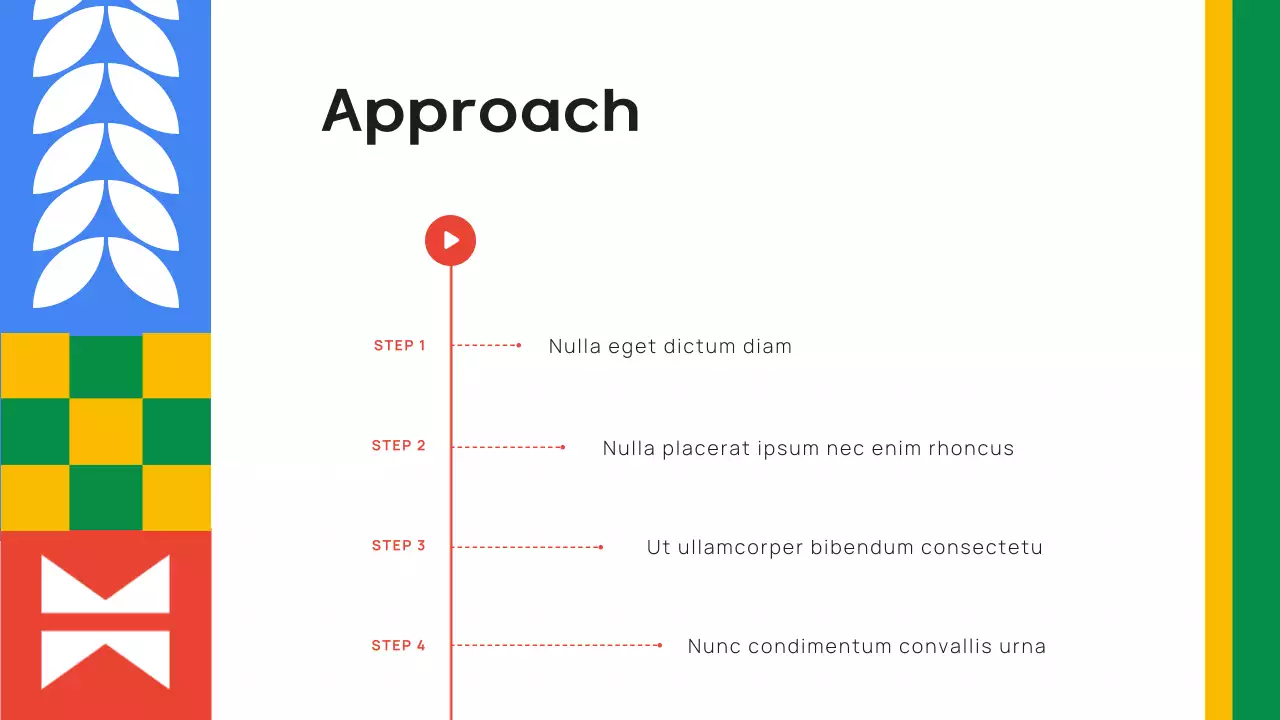 Approach

STEP 1
Nulla eget dictum diam

STEP 2
Nulla placerat ipsum nec enim rhoncus

STEP 3
Ut ullamcorper bibendum consectetu

STEP 4
Nunc condimentum convallis urna